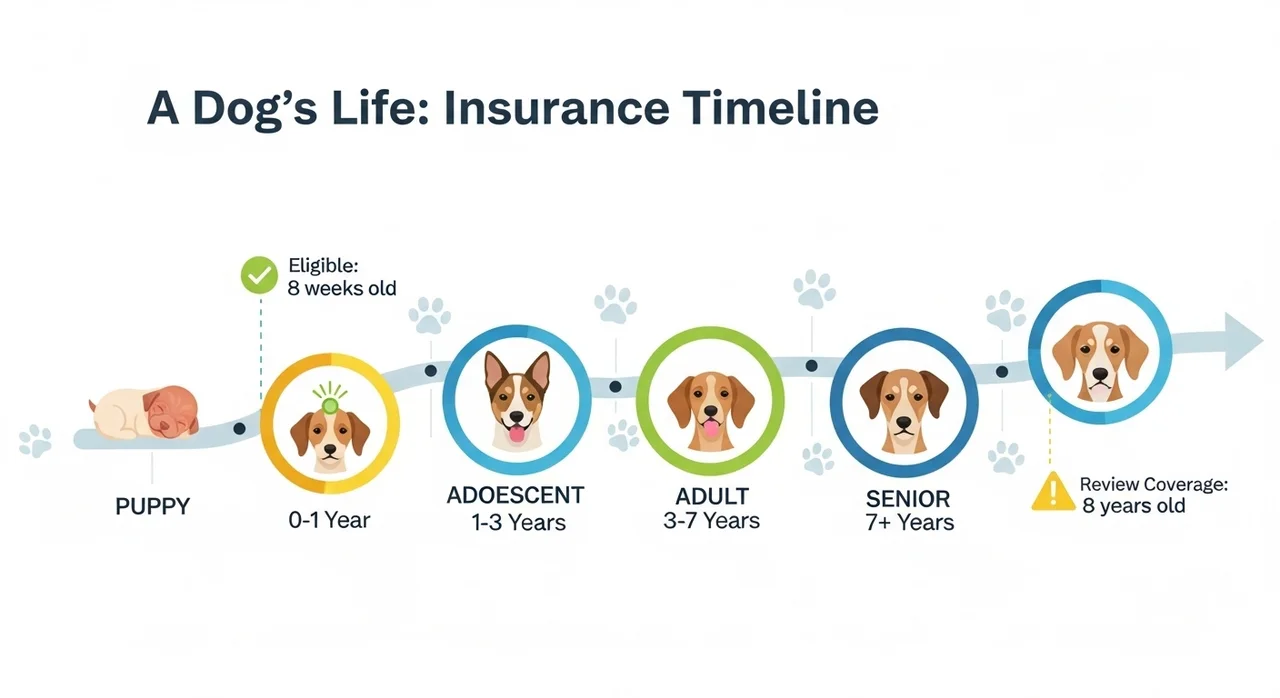 A Dog's Life: Insurance Timeline

Eligible:
8 weeks old

PUPPY

0-1 Year

ADOESCENT
1-3 Years

ADULT
3-7 Years

SENIOR
7+ Years

Review Coverage:
8 years old